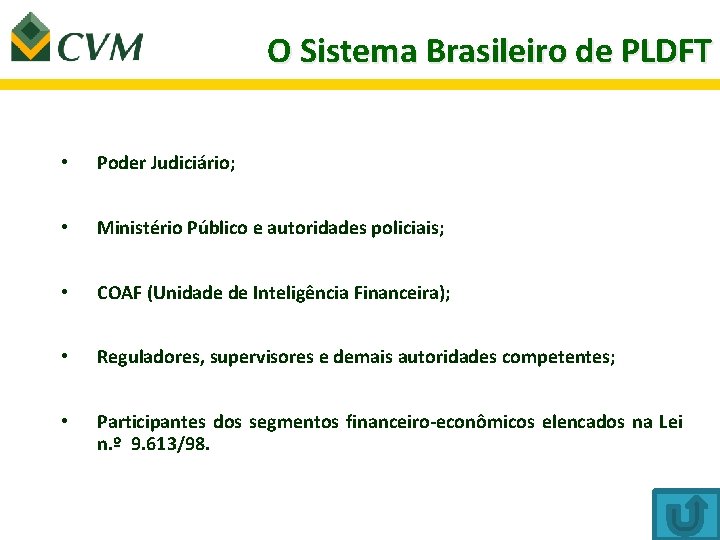 CVM

O Sistema Brasileiro de PLDFT

• Poder Judiciário;

• Ministério Público e autoridades policiais;

• COAF (Unidade de Inteligência Financeira);

• Reguladores, supervisores e demais autoridades competentes;

• Participantes dos segmentos financeiro-econômicos elencados na Lei n.º 9.613/98.